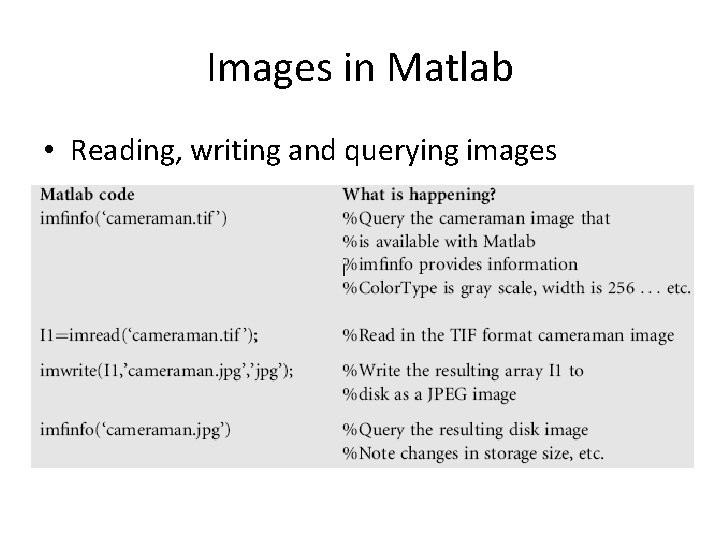 Images in Matlab

• Reading, writing and querying images

| Matlab code | What is happening? |
|---|---|
| imfinfo('cameraman.tif') | %Query the cameraman image that %is available with Matlab %imfinfo provides information %ColorType is gray scale, width is 256 . . . etc. |
| I1=imread('cameraman.tif'); | %Read in the TIF format cameraman image |
| imwrite(I1,'cameraman.jpg','jpg'); | %Write the resulting array I1 to %disk as a JPEG image |
| imfinfo('cameraman.jpg') | %Query the resulting disk image %Note changes in storage size, etc. |